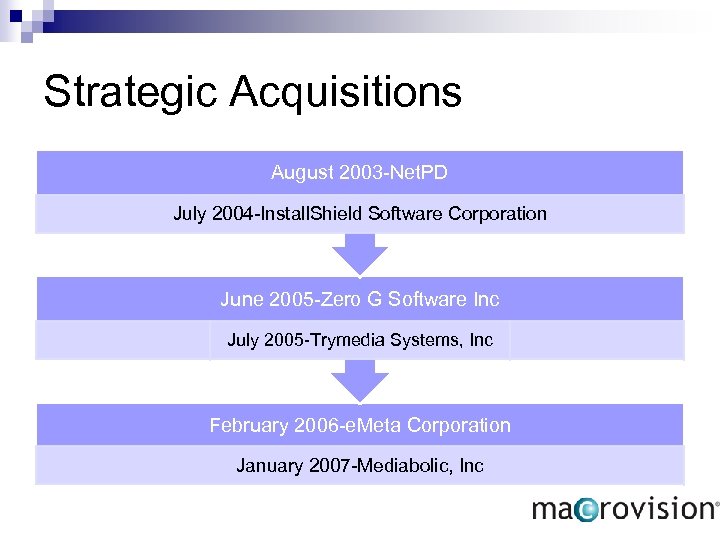 Strategic Acquisitions

August 2003-NetPD

July 2004-InstallShield Software Corporation

June 2005-Zero G Software Inc

July 2005-Trymedia Systems, Inc

February 2006-eMeta Corporation

January 2007-Mediabolic, Inc

macrovision®